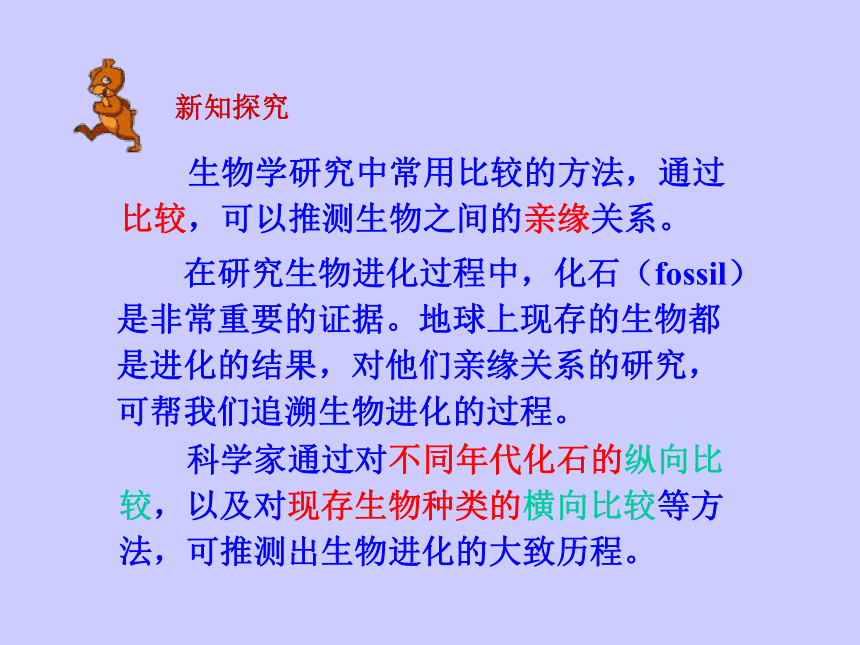 新知探究

生物学研究中常用比较的方法，通过比较，可以推测生物之间的亲缘关系。

在研究生物进化过程中，化石（fossil）是非常重要的证据。地球上现存的生物都是进化的结果，对他们亲缘关系的研究，可帮我们追溯生物进化的过程。

科学家通过对不同年代化石的纵向比较，以及对现存生物种类的横向比较等方法，可推测出生物进化的大致历程。